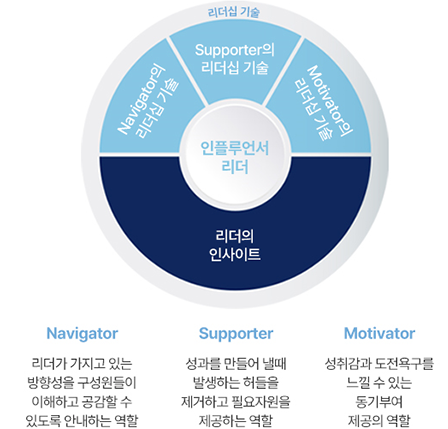 리더십 기술

Navigator의 리더십 기술

Supporter의 리더십 기술

Motivator의 리더십 기술

인플루언서 리더

리더의 인사이트

Navigator

리더가 가지고 있는 방향성을 구성원들이 이해하고 공감할 수 있도록 안내하는 역할

Supporter

성과를 만들어 낼때 발생하는 허들을 제거하고 필요자원을 제공하는 역할

Motivator

성취감과 도전욕구를 느낄 수 있는 동기부여 제공의 역할